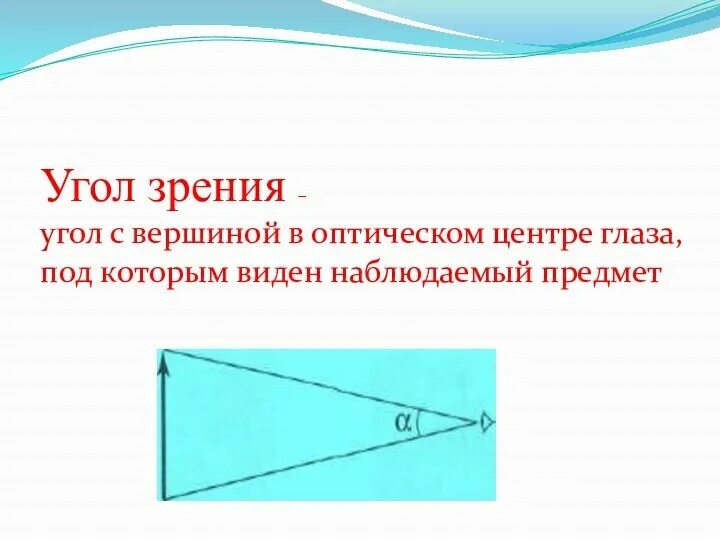 Угол зрения –
угол с вершиной в оптическом центре глаза, под которым виден наблюдаемый предмет

$\alpha$